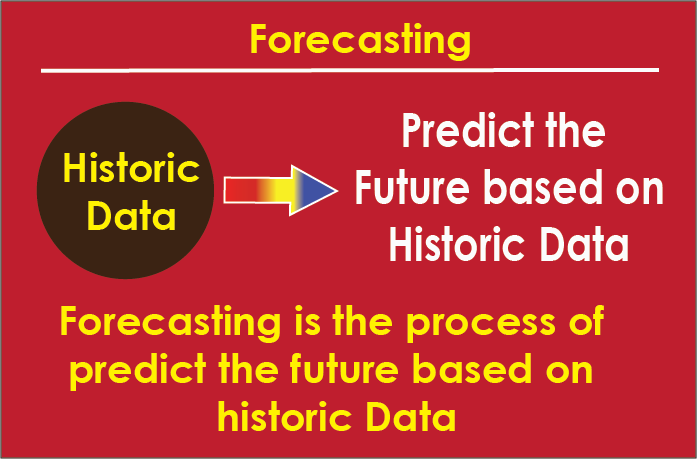 Forecasting

Historic Data

Predict the Future based on Historic Data

Forecasting is the process of predict the future based on historic Data